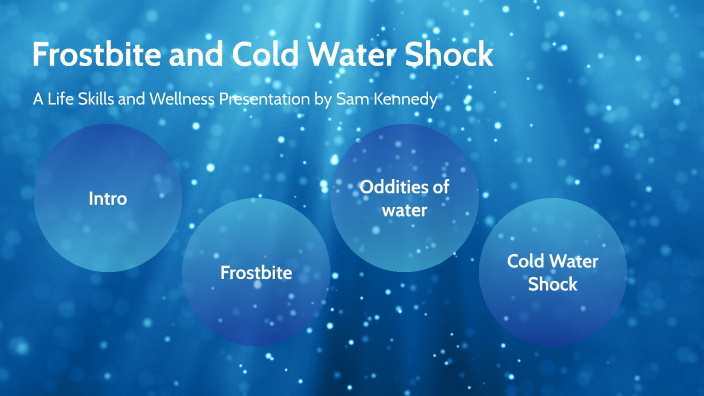 Frostbite and Cold Water Shock

A Life Skills and Wellness Presentation by Sam Kennedy

Intro

Frostbite

Oddities of water

Cold Water Shock